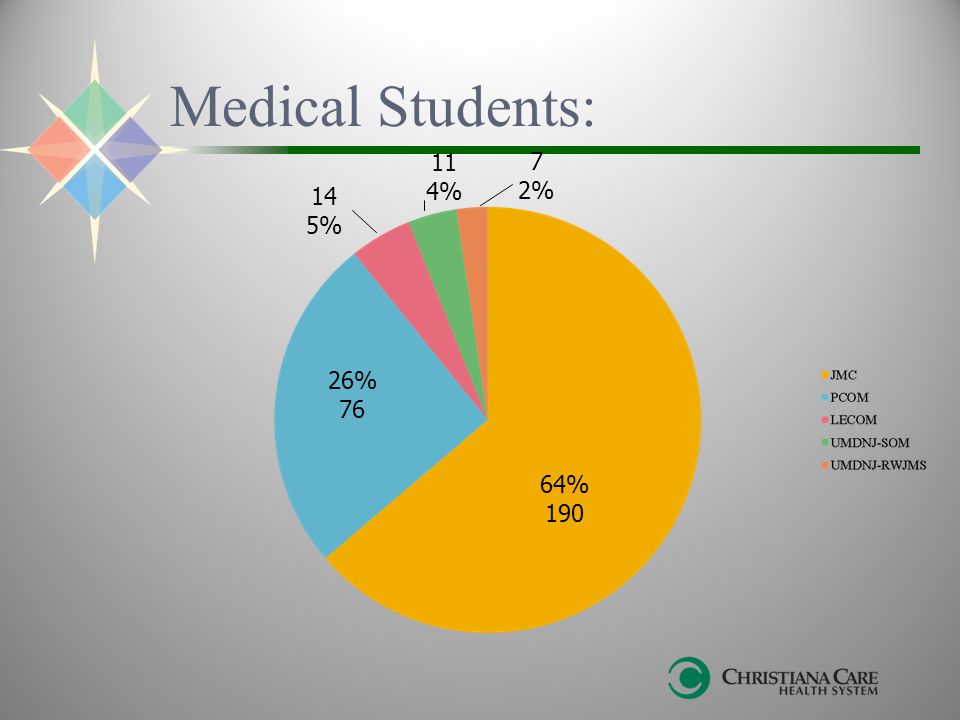 Medical Students:

14
5%

11
4%

7
2%

26%
76

64%
190

JMC
PCOM
LECOM
UMDNJ-SOM
UMDNJ-RWJMS

CHRISTIANA CARE
HEALTH SYSTEM